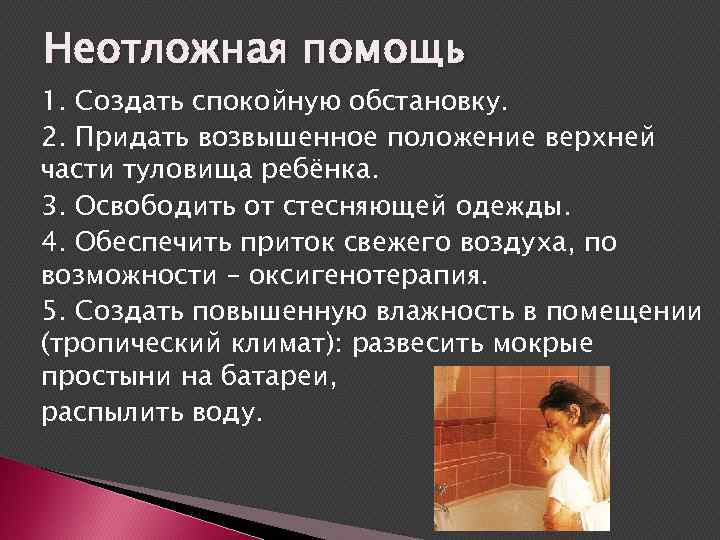 Неотложная помощь

1. Создать спокойную обстановку.

2. Придать возвышенное положение верхней части туловища ребёнка.

3. Освободить от стесняющей одежды.

4. Обеспечить приток свежего воздуха, по возможности – оксигенотерапия.

5. Создать повышенную влажность в помещении (тропический климат): развесить мокрые простыни на батареи,
распылить воду.